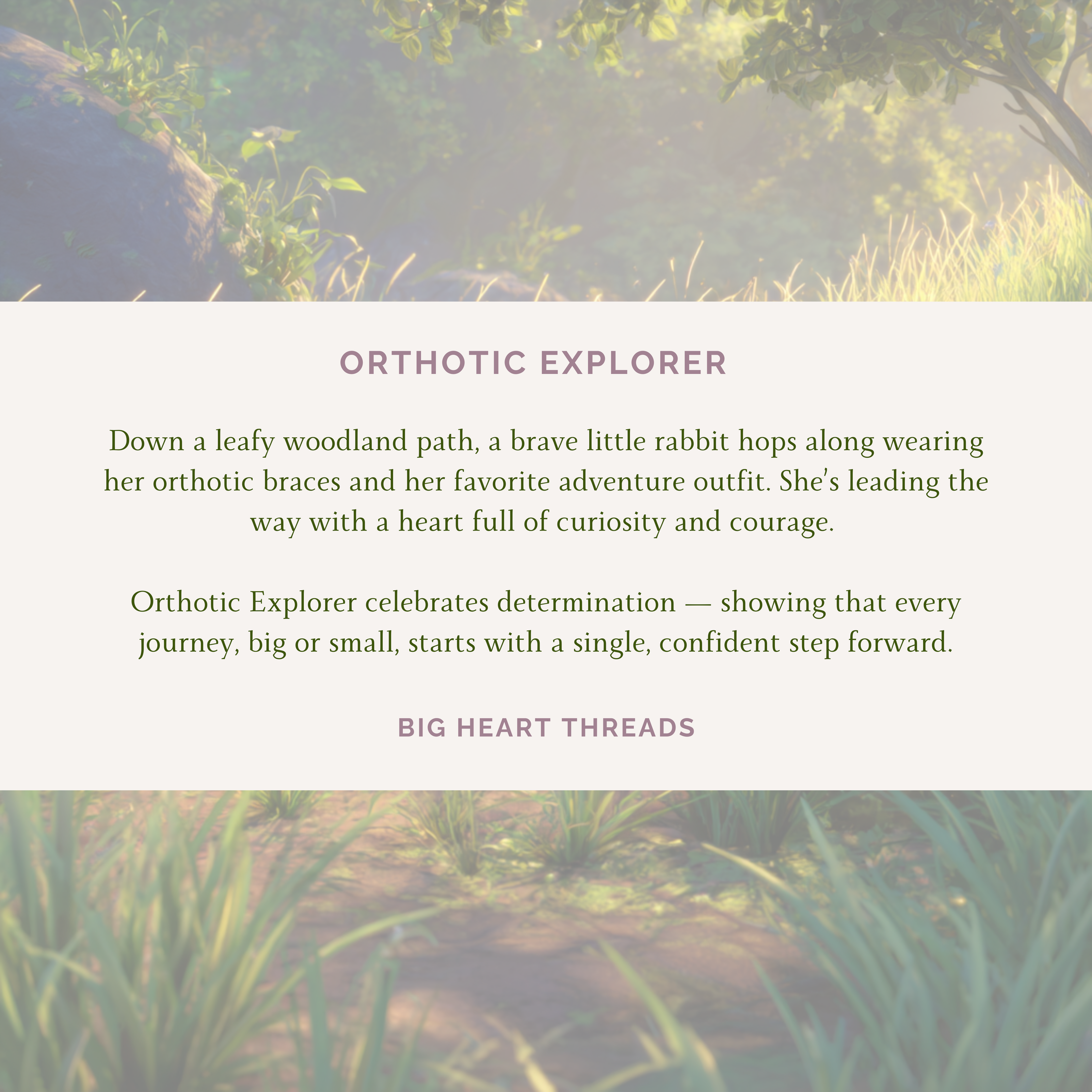 ORTHOTIC EXPLORER

Down a leafy woodland path, a brave little rabbit hops along wearing her orthotic braces and her favorite adventure outfit. She's leading the way with a heart full of curiosity and courage.

Orthotic Explorer celebrates determination — showing that every journey, big or small, starts with a single, confident step forward.

BIG HEART THREADS